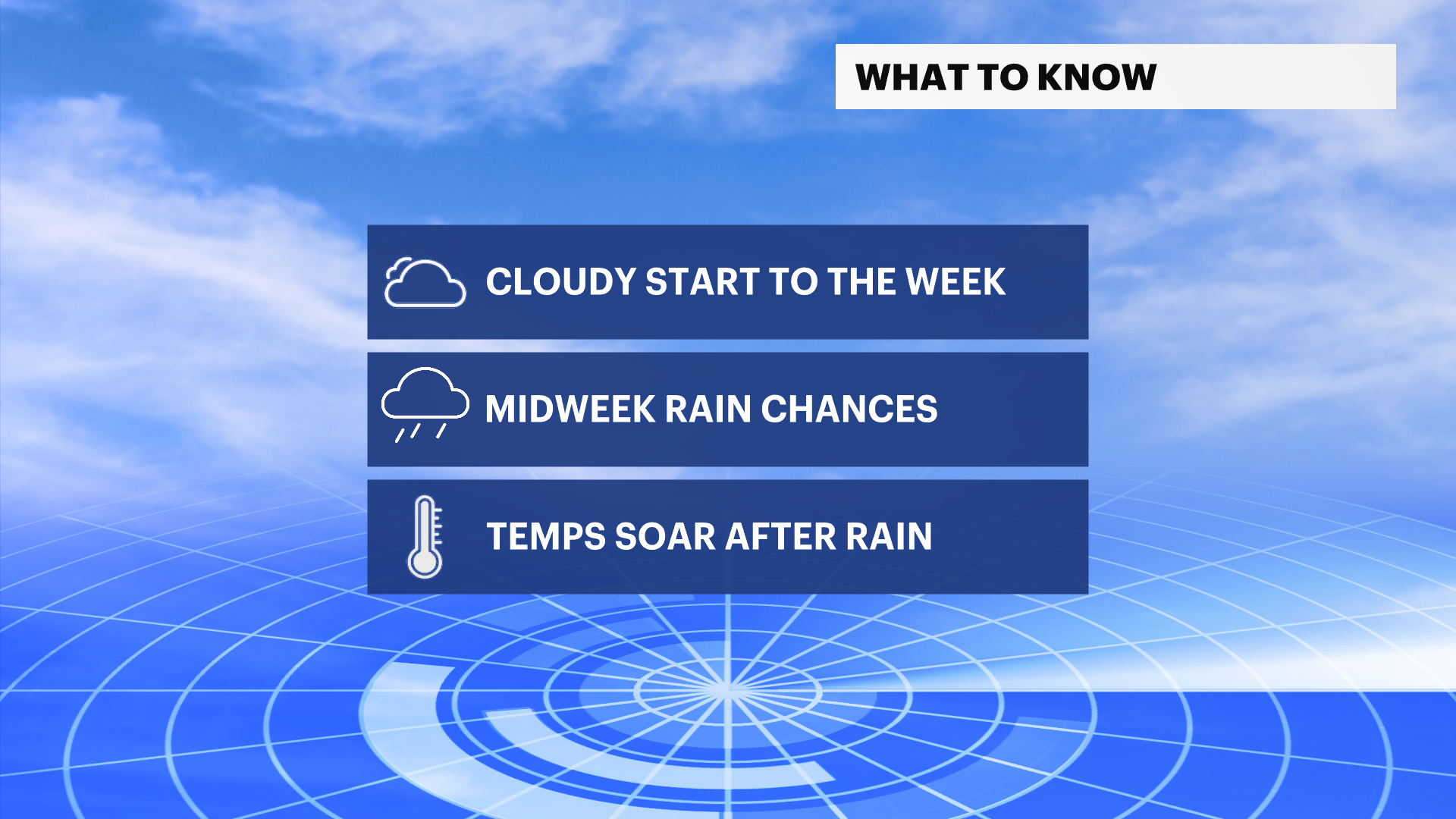 WHAT TO KNOW

CLOUDY START TO THE WEEK

MIDWEEK RAIN CHANCES

TEMPS SOAR AFTER RAIN